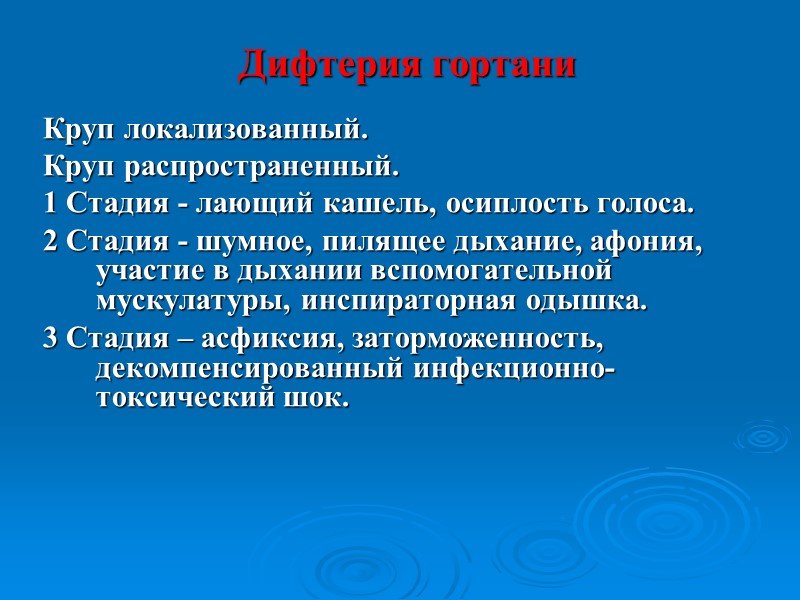 Дифтерия гортани

Круп локализованный.

Круп распространенный.

1 Стадия - лающий кашель, осиплость голоса.

2 Стадия - шумное, пилящее дыхание, афония, участие в дыхании вспомогательной мускулатуры, инспираторная одышка.

3 Стадия – асфиксия, заторможенность, декомпенсированный инфекционно-токсический шок.